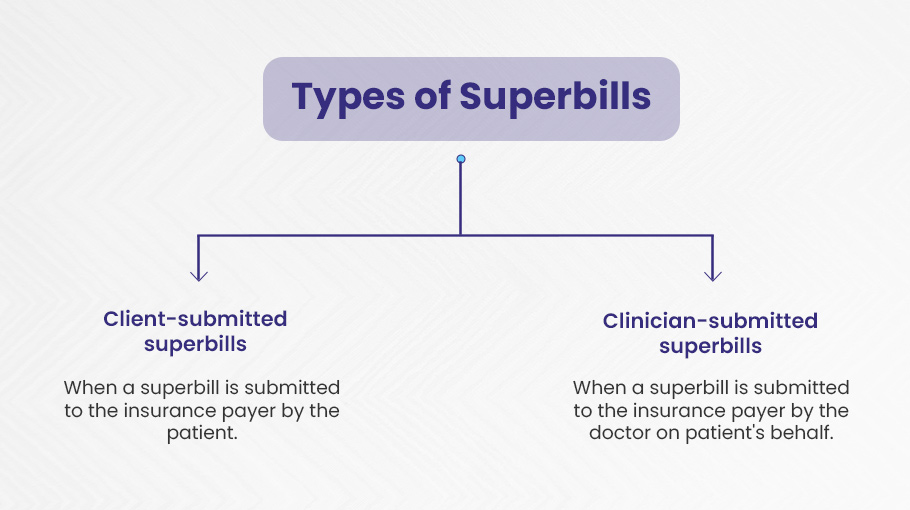 Types of Superbills

Client-submitted superbills

When a superbill is submitted to the insurance payer by the patient.

Clinician-submitted superbills

When a superbill is submitted to the insurance payer by the doctor on patient's behalf.